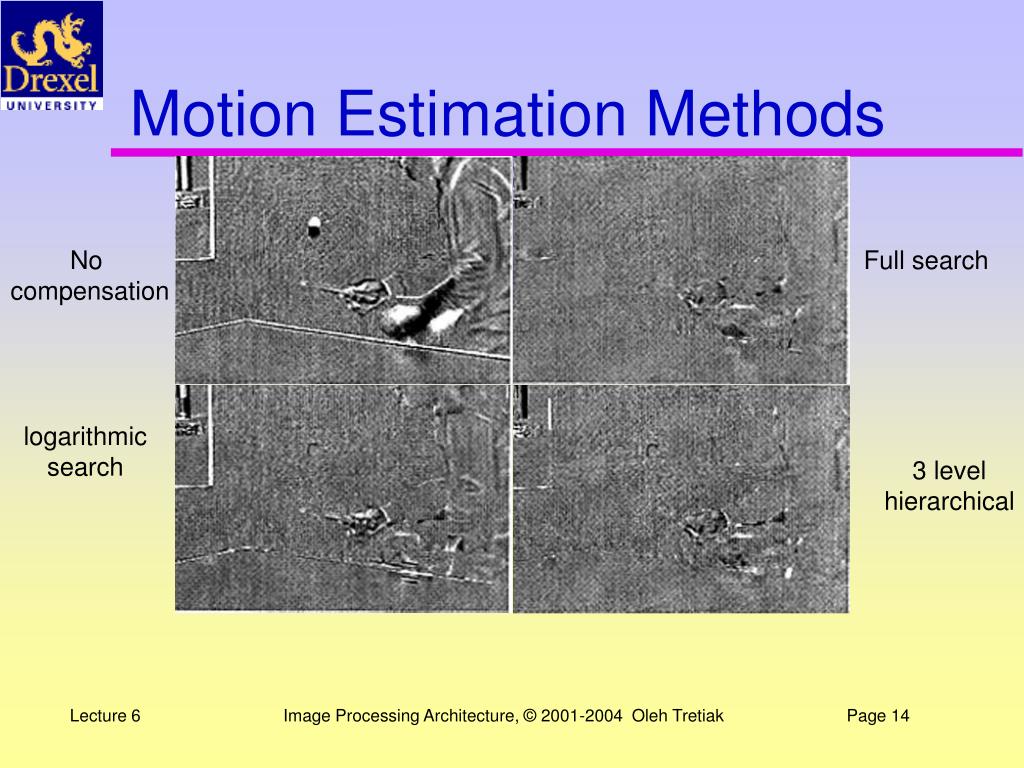 Drexel
UNIVERSITY

Motion Estimation Methods

No compensation

Full search

logarithmic search

3 level hierarchical

Lecture 6

Image Processing Architecture, © 2001-2004 Oleh Tretiak

Page 14